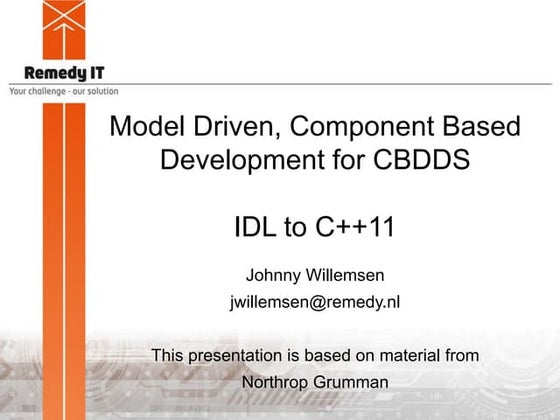 Remedy IT
Your challenge - our solution

Model Driven, Component Based Development for CBDDS

IDL to C++11

Johnny Willemsen
jwillemsen@remedy.nl

This presentation is based on material from Northrop Grumman